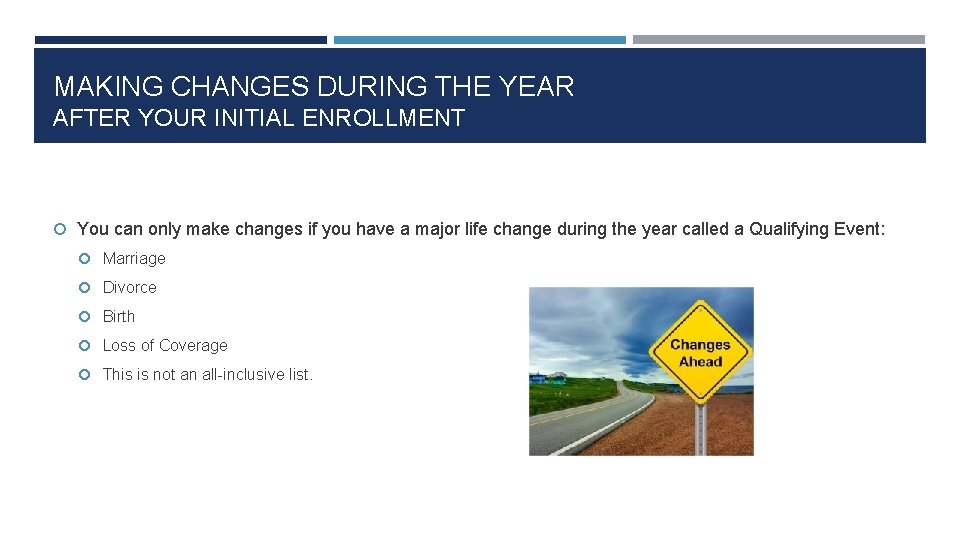 MAKING CHANGES DURING THE YEAR
AFTER YOUR INITIAL ENROLLMENT

You can only make changes if you have a major life change during the year called a Qualifying Event:

Marriage

Divorce

Birth

Loss of Coverage

This is not an all-inclusive list.

Changes Ahead